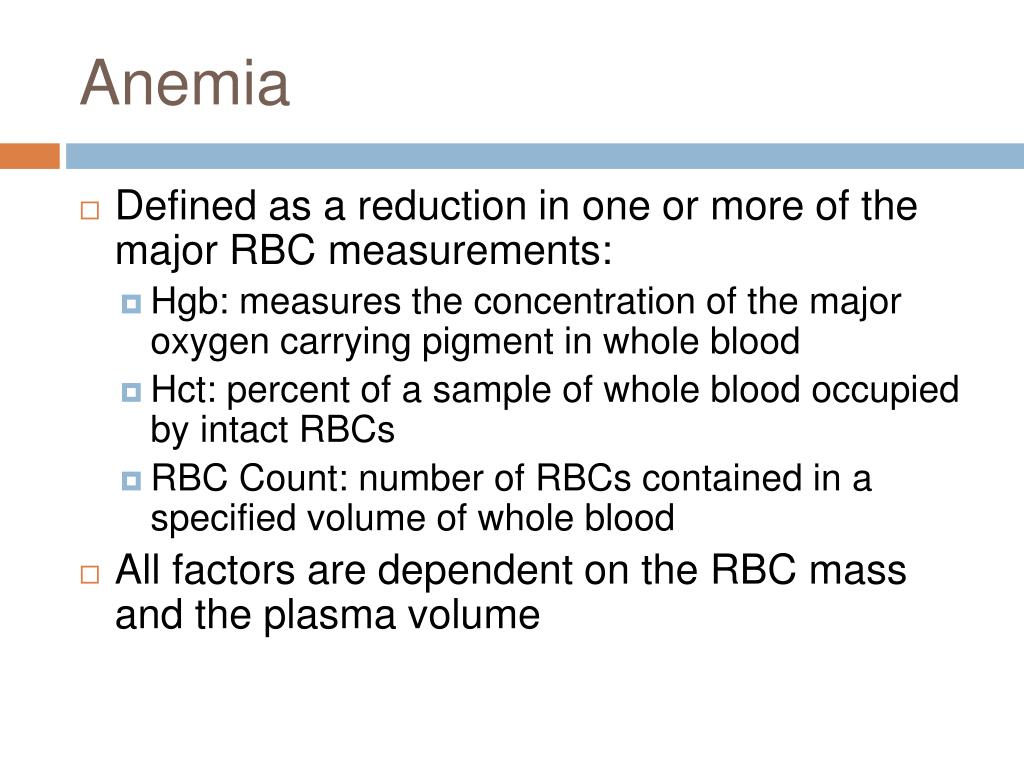 Anemia

Defined as a reduction in one or more of the major RBC measurements:

Hgb: measures the concentration of the major oxygen carrying pigment in whole blood

Hct: percent of a sample of whole blood occupied by intact RBCs

RBC Count: number of RBCs contained in a specified volume of whole blood

All factors are dependent on the RBC mass and the plasma volume